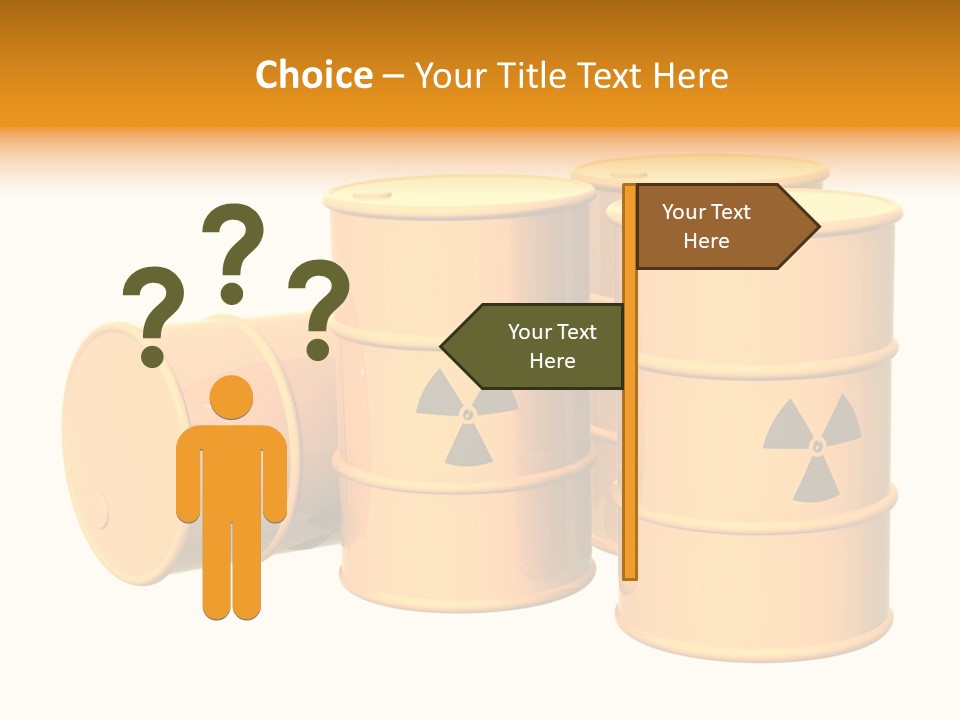 Choice – Your Title Text Here

? ? ?

Your Text Here

Your Text Here